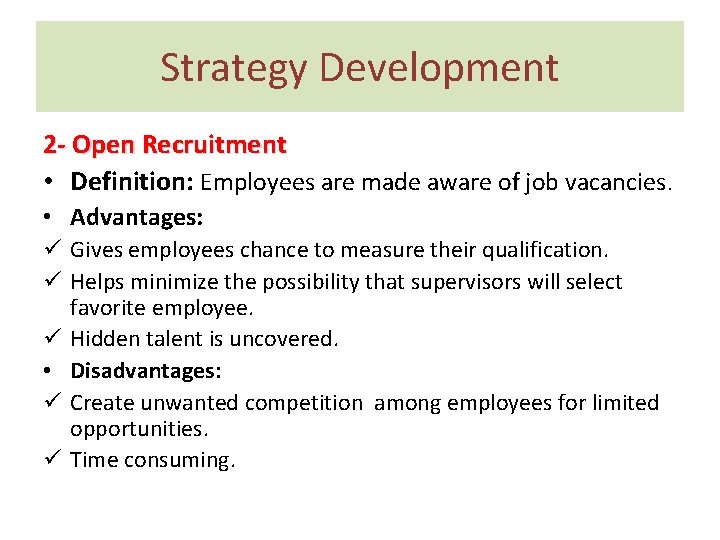 Strategy Development

2- Open Recruitment

• Definition: Employees are made aware of job vacancies.
• Advantages:
✓ Gives employees chance to measure their qualification.
✓ Helps minimize the possibility that supervisors will select favorite employee.
✓ Hidden talent is uncovered.
• Disadvantages:
✓ Create unwanted competition among employees for limited opportunities.
✓ Time consuming.